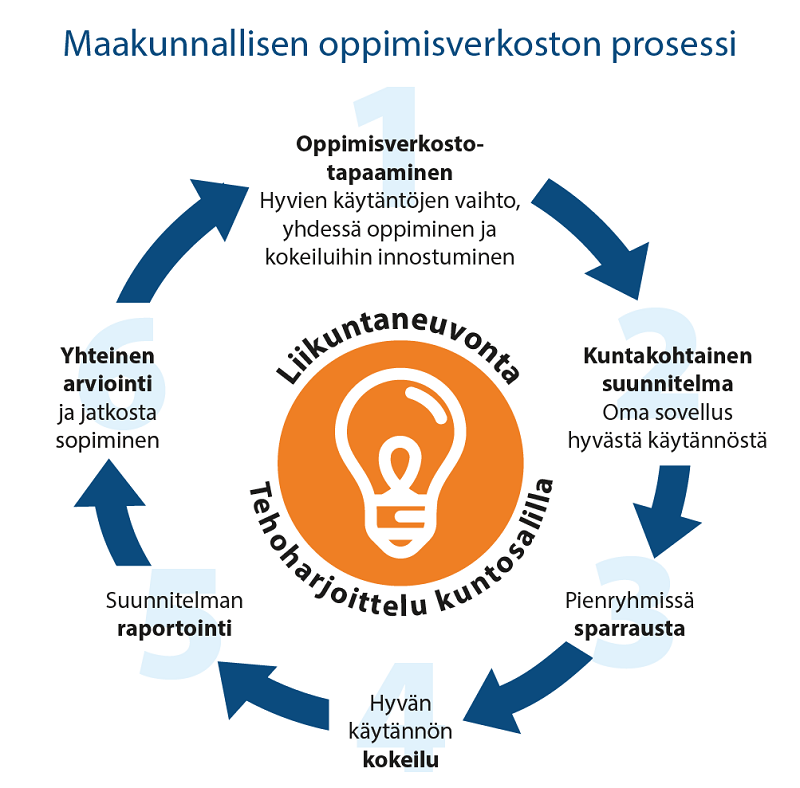 Maakunnallisen oppimisverkoston prosessi

1

Oppimisverkostotapaaminen
Hyvien käytäntöjen vaihto, yhdessä oppiminen ja kokeiluihin innostuminen

2

Kuntakohtainen suunnitelma
Oma sovellus hyvästä käytännöstä

3

Pienryhmissä sparrausta

4

Hyvän käytännön kokeilu

5

Suunnitelman raportointi

6

Yhteinen arviointi ja jatkosta sopiminen

Liikuntaneuvonta

Tehoharjoittelu kuntosalilla